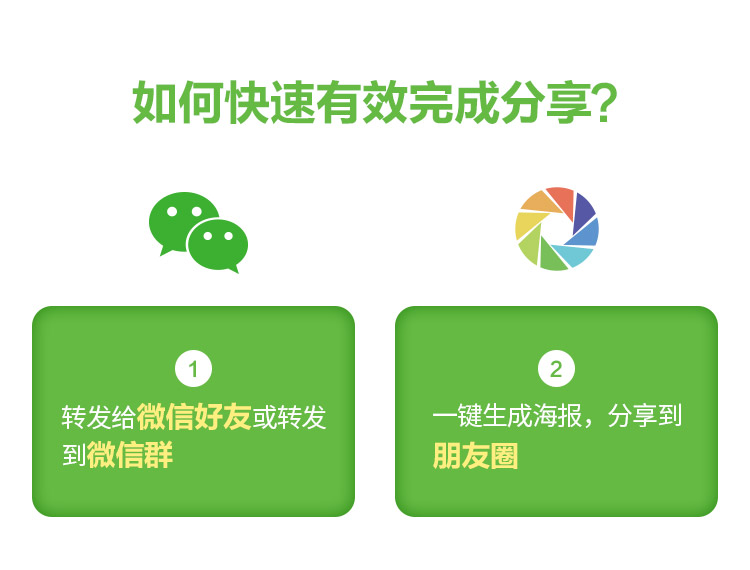 如何快速有效完成分享?

1

转发给微信好友或转发到微信群

2

一键生成海报，分享到朋友圈